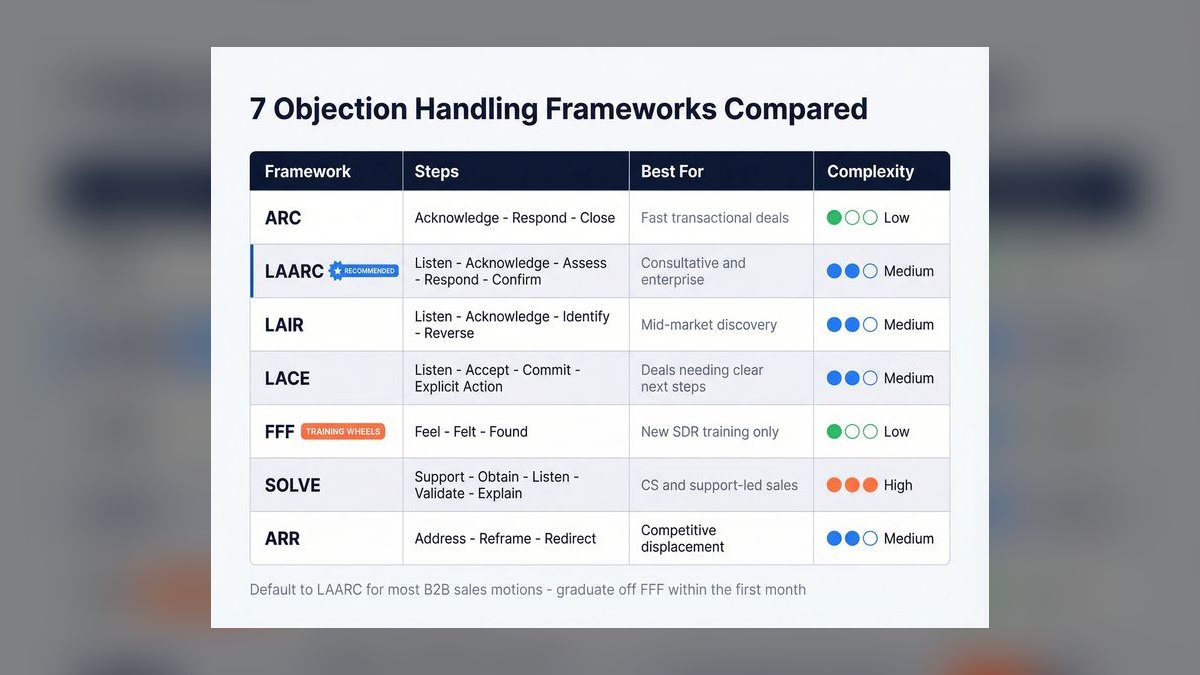 7 Objection Handling Frameworks Compared

| Framework | Steps | Best For | Complexity |
|---|---|---|---|
| ARC | Acknowledge - Respond - Close | Fast transactional deals | Low |
| LAARC RECOMMENDED | Listen - Acknowledge - Assess - Respond - Confirm | Consultative and enterprise | Medium |
| LAIR | Listen - Acknowledge - Identify - Reverse | Mid-market discovery | Medium |
| LACE | Listen - Accept - Commit - Explicit Action | Deals needing clear next steps | Medium |
| FFF TRAINING WHEELS | Feel - Felt - Found | New SDR training only | Low |
| SOLVE | Support - Obtain - Listen - Validate - Explain | CS and support-led sales | High |
| ARR | Address - Reframe - Redirect | Competitive displacement | Medium |

Default to LAARC for most B2B sales motions - graduate off FFF within the first month